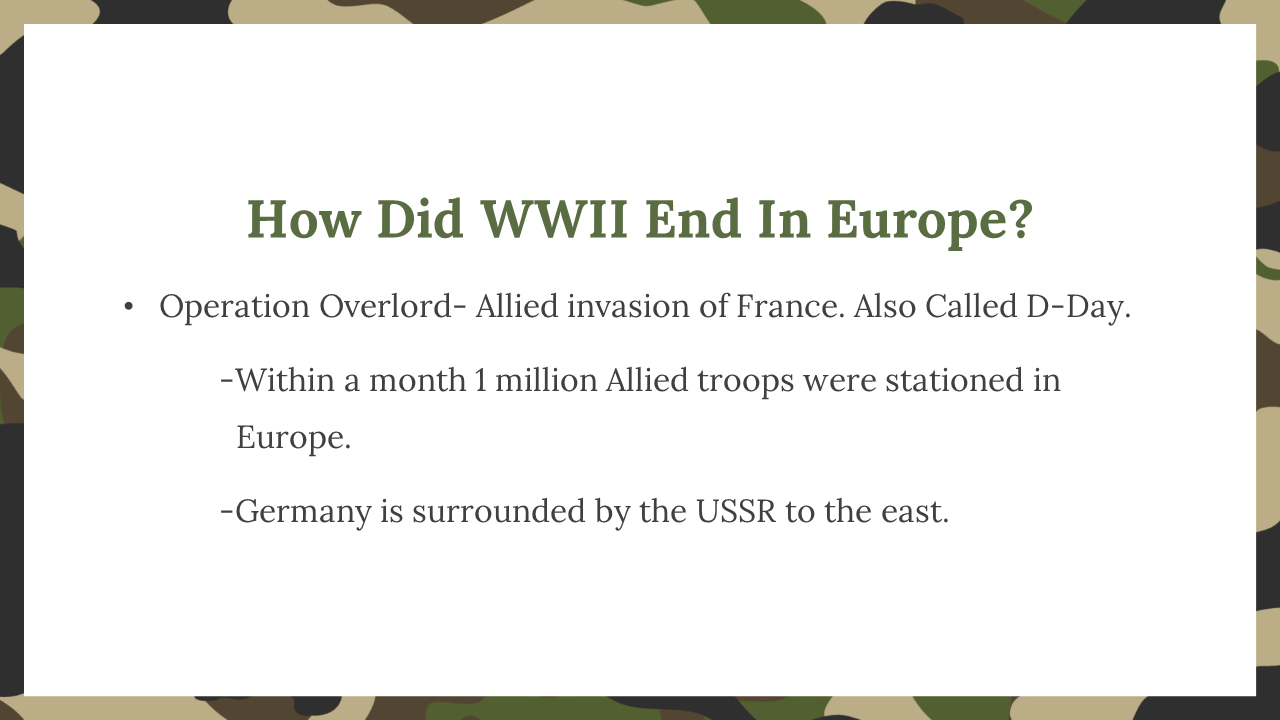 How Did WWII End In Europe?

• Operation Overlord- Allied invasion of France. Also Called D-Day.

-Within a month 1 million Allied troops were stationed in Europe.

-Germany is surrounded by the USSR to the east.